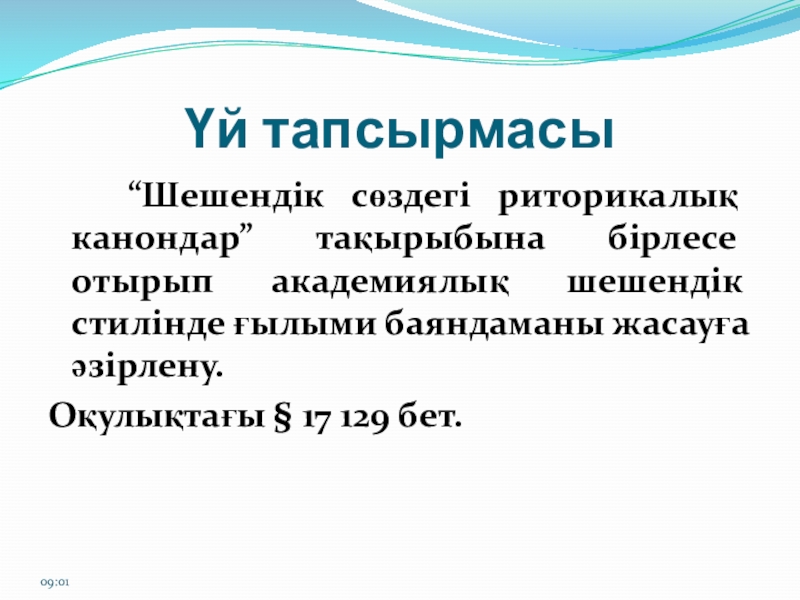 Үй тапсырмасы

“Шешендік сөздегі риторикалық канондар” тақырыбына бірлесе отырып академиялық шешендік стилінде ғылыми баяндаманы жасауға әзірлену.

Оқулықтағы § 17 129 бет.

09:01